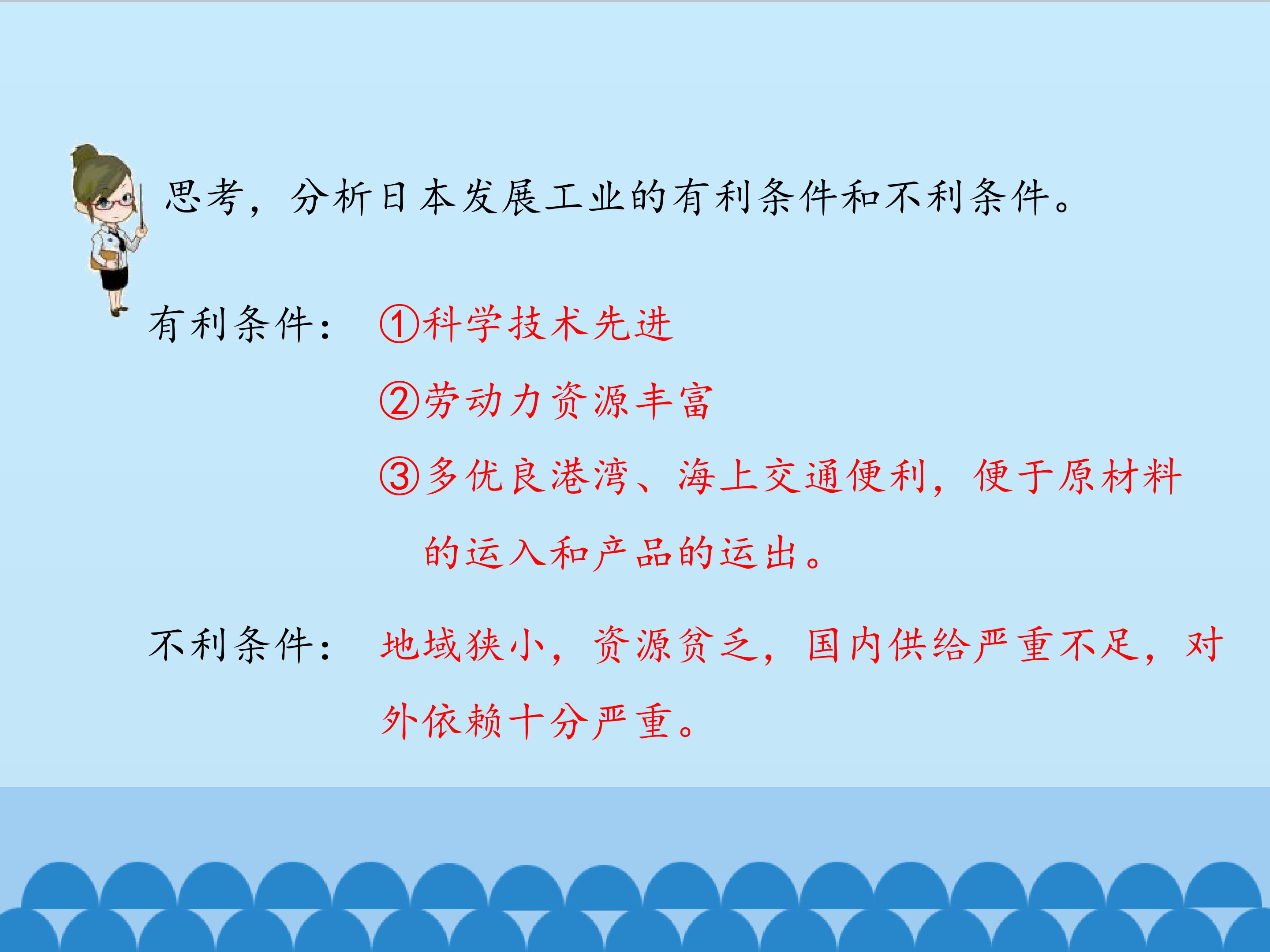 思考，分析日本发展工业的有利条件和不利条件。

有利条件：①科学技术先进

②劳动力资源丰富

③多优良港湾、海上交通便利，便于原材料的运入和产品的运出。

不利条件：地域狭小，资源贫乏，国内供给严重不足，对外依赖十分严重。